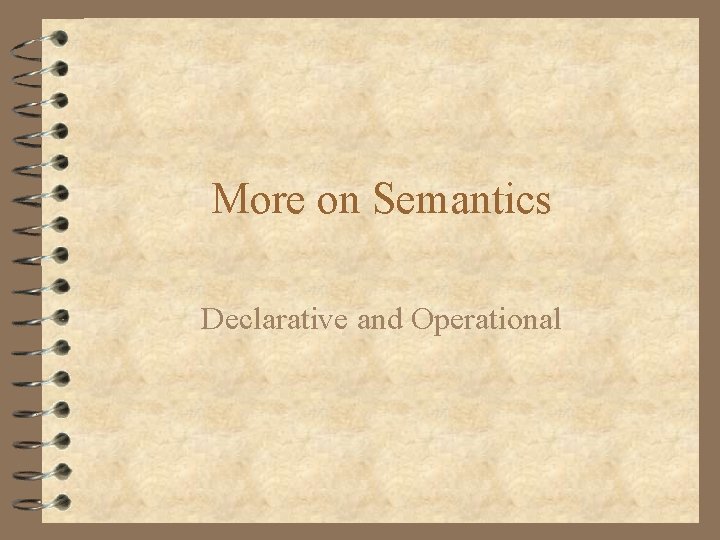 More on Semantics

Declarative and Operational